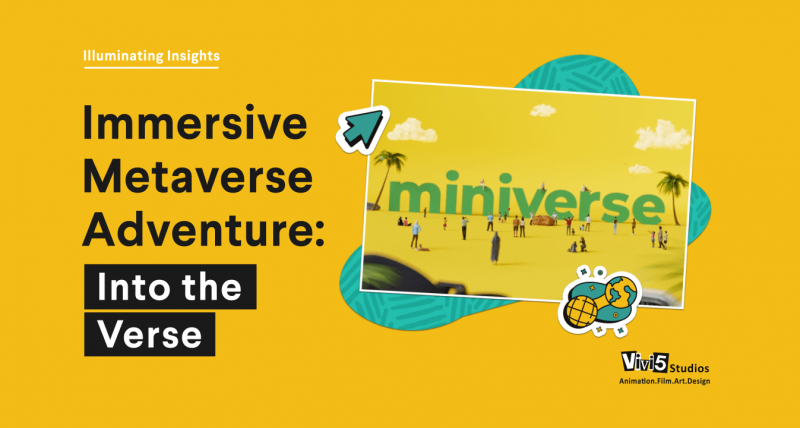 Illuminating Insights

Immersive Metaverse Adventure:

Into the Verse

miniverse

Vivi5 Studios
Animation.Film.Art.Design